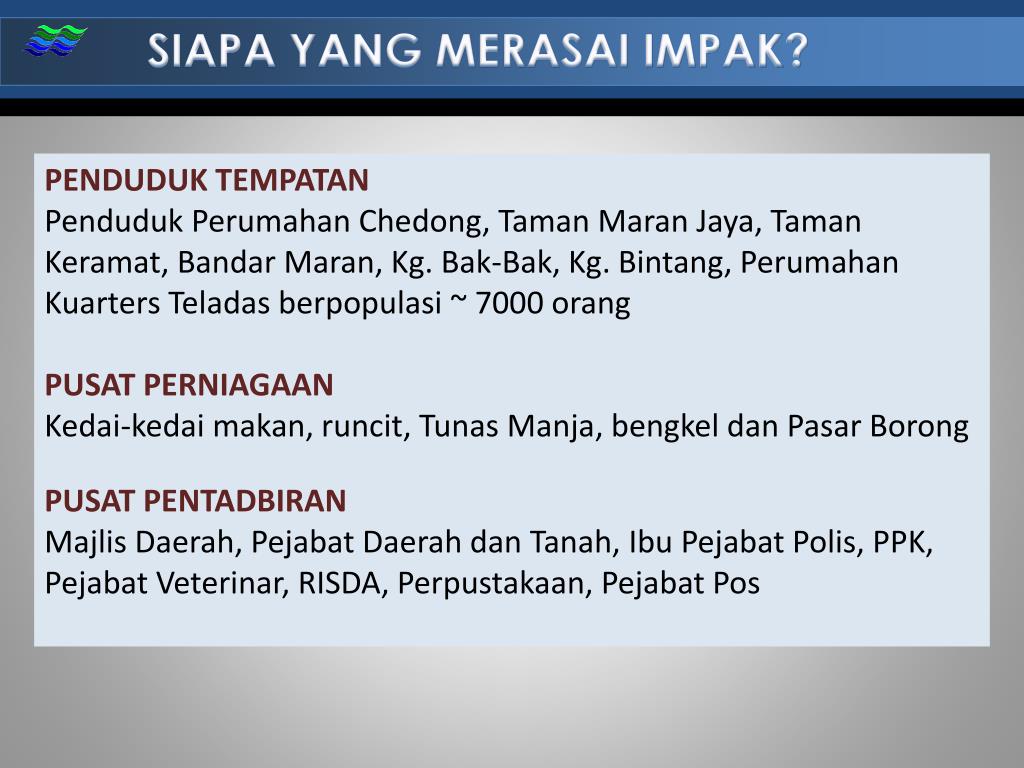 SIAPA YANG MERASAI IMPAK?

PENDUDUK TEMPATAN
Penduduk Perumahan Chedong, Taman Maran Jaya, Taman Keramat, Bandar Maran, Kg. Bak-Bak, Kg. Bintang, Perumahan Kuarters Teladas berpopulasi ~ 7000 orang

PUSAT PERNIAGAAN
Kedai-kedai makan, runcit, Tunas Manja, bengkel dan Pasar Borong

PUSAT PENTADBIRAN
Majlis Daerah, Pejabat Daerah dan Tanah, Ibu Pejabat Polis, PPK, Pejabat Veterinar, RISDA, Perpustakaan, Pejabat Pos